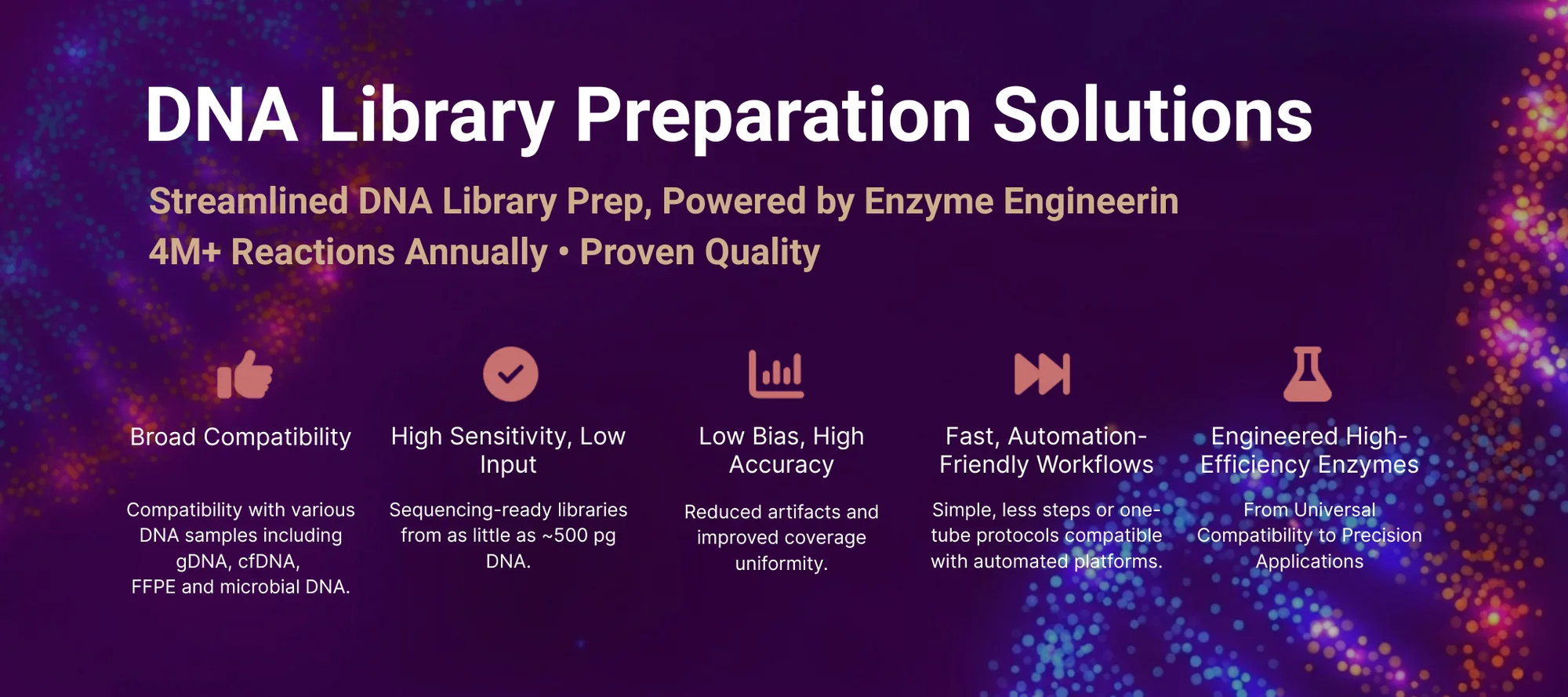 DNA Library Preparation Solutions

Streamlined DNA Library Prep, Powered by Enzyme Engineerin
4M+ Reactions Annually • Proven Quality

Broad Compatibility

Compatibility with various DNA samples including gDNA, cfDNA,
FFPE and microbial DNA.

High Sensitivity, Low Input

Sequencing-ready libraries from as little as ~500 pg DNA.

Low Bias, High Accuracy

Reduced artifacts and improved coverage uniformity.

Fast, Automation-Friendly Workflows

Simple, less steps or one-tube protocols compatible with automated platforms.

Engineered High-Efficiency Enzymes

From Universal Compatibility to Precision Applications